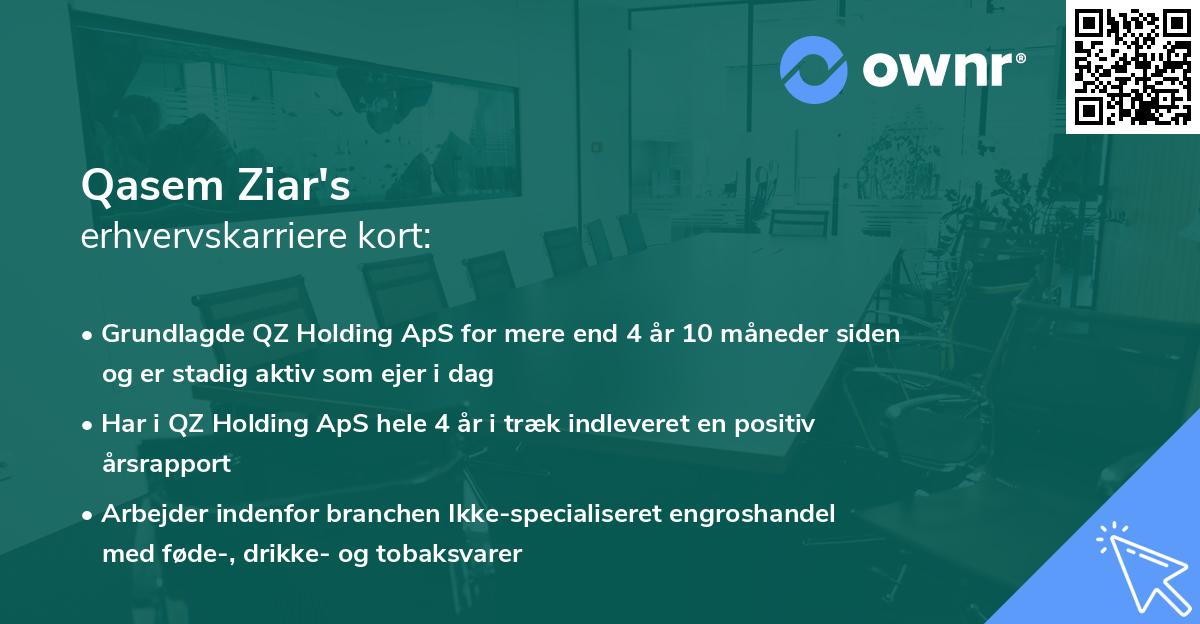 ownr®

Qasem Ziar's
erhvervskarriere kort:

• Grundlagde QZ Holding ApS for mere end 4 år 10 måneder siden og er stadig aktiv som ejer i dag

• Har i QZ Holding ApS hele 4 år i træk indleveret en positiv årsrapport

• Arbejder indenfor branchen Ikke-specialiseret engroshandel med føde-, drikke- og tobaksvarer